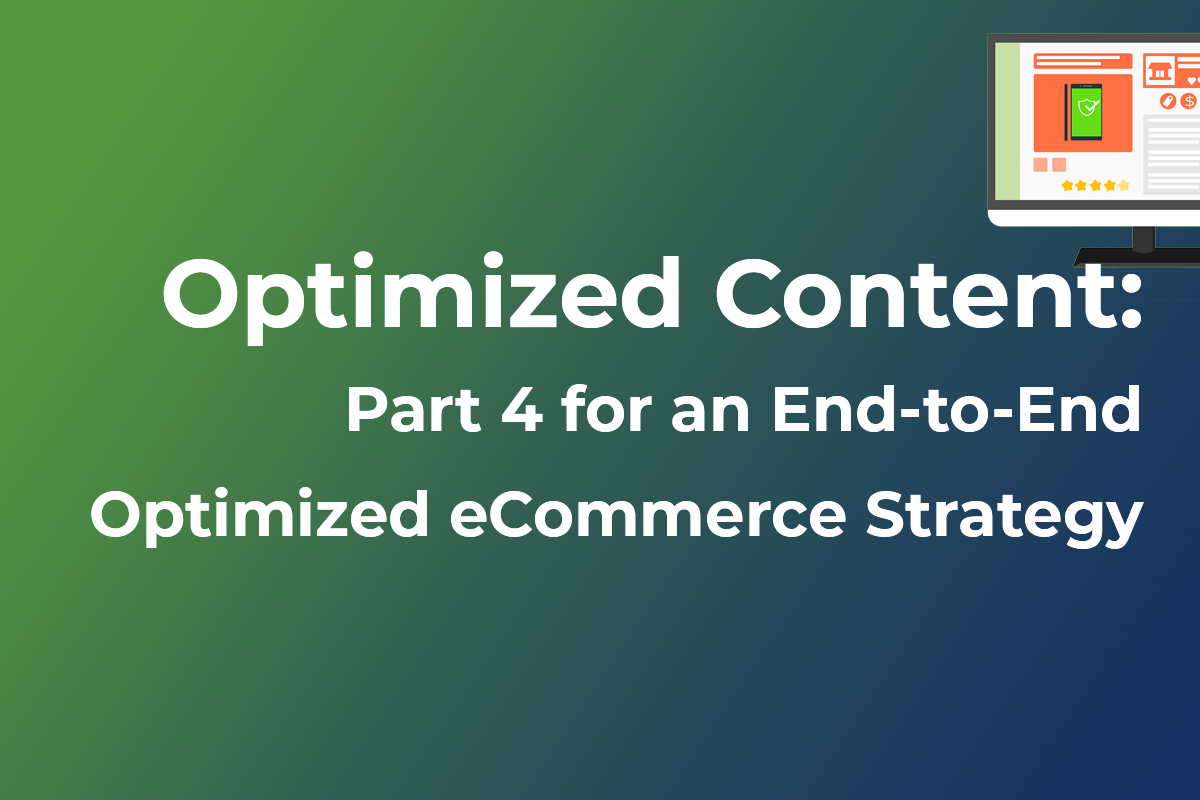 Optimized Content:

Part 4 for an End-to-End Optimized eCommerce Strategy